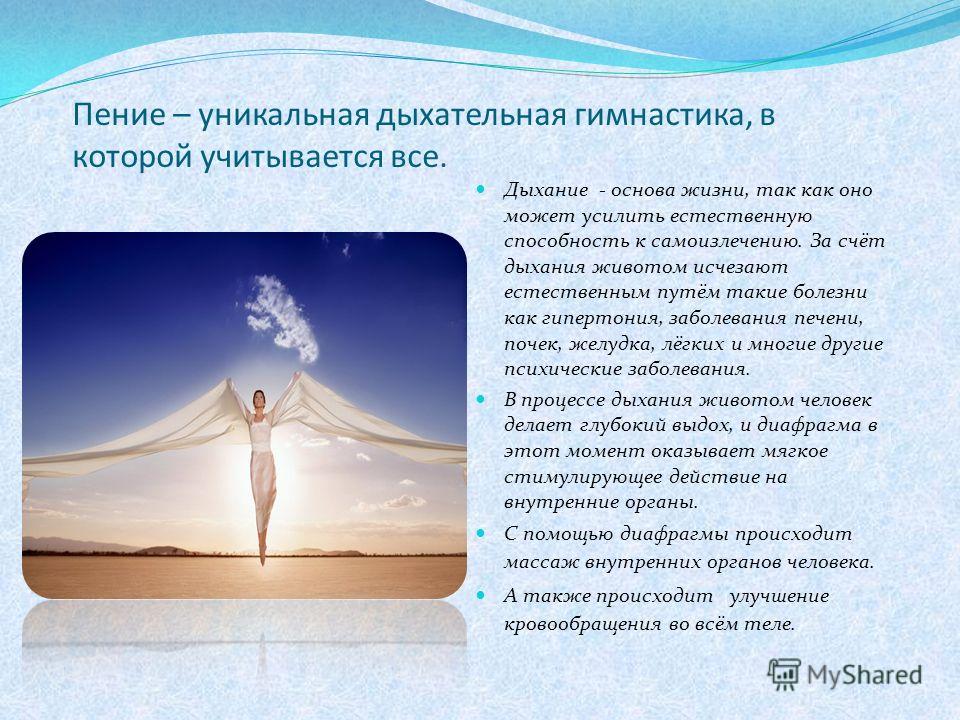 Пение – уникальная дыхательная гимнастика, в которой учитывается все.

Дыхание - основа жизни, так как оно может усилить естественную способность к самоизлечению. За счёт дыхания животом исчезают естественным путём такие болезни как гипертония, заболевания печени, почек, желудка, лёгких и многие другие психические заболевания.

В процессе дыхания животом человек делает глубокий выдох, и диафрагма в этот момент оказывает мягкое стимулирующее действие на внутренние органы.

С помощью диафрагмы происходит массаж внутренних органов человека.

А также происходит улучшение кровообращения во всём теле.

MyShared